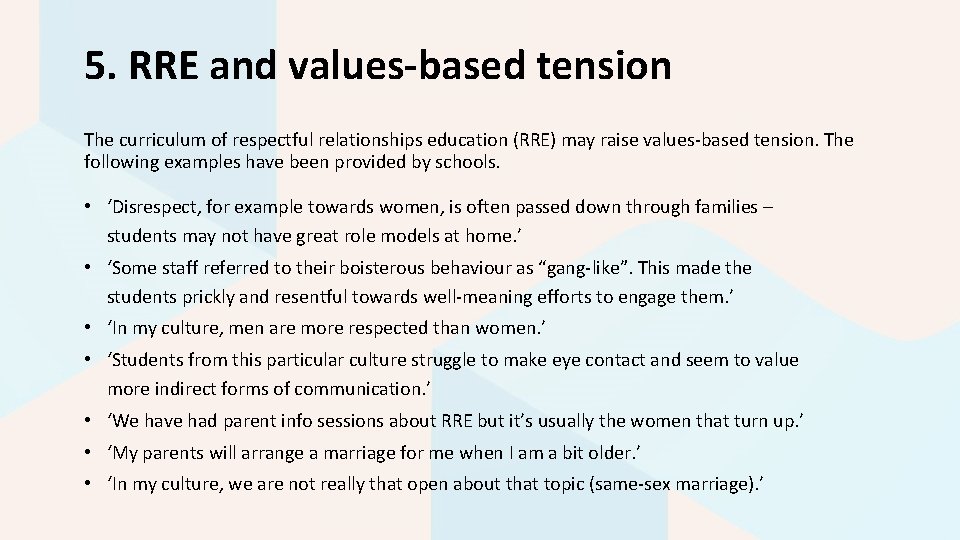 5. RRE and values-based tension

The curriculum of respectful relationships education (RRE) may raise values-based tension. The following examples have been provided by schools.

• 'Disrespect, for example towards women, is often passed down through families – students may not have great role models at home.'
• 'Some staff referred to their boisterous behaviour as "gang-like". This made the students prickly and resentful towards well-meaning efforts to engage them.'
• 'In my culture, men are more respected than women.'
• 'Students from this particular culture struggle to make eye contact and seem to value more indirect forms of communication.'
• 'We have had parent info sessions about RRE but it's usually the women that turn up.'
• 'My parents will arrange a marriage for me when I am a bit older.'
• 'In my culture, we are not really that open about that topic (same-sex marriage).'